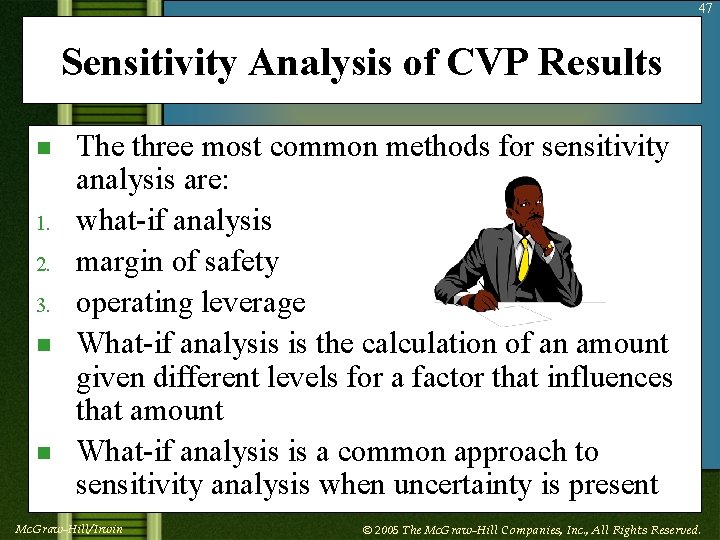 47

Sensitivity Analysis of CVP Results

■ The three most common methods for sensitivity analysis are:

1. what-if analysis
2. margin of safety
3. operating leverage

■ What-if analysis is the calculation of an amount given different levels for a factor that influences that amount

■ What-if analysis is a common approach to sensitivity analysis when uncertainty is present

McGraw-Hill/Irwin

© 2005 The McGraw-Hill Companies, Inc., All Rights Reserved.